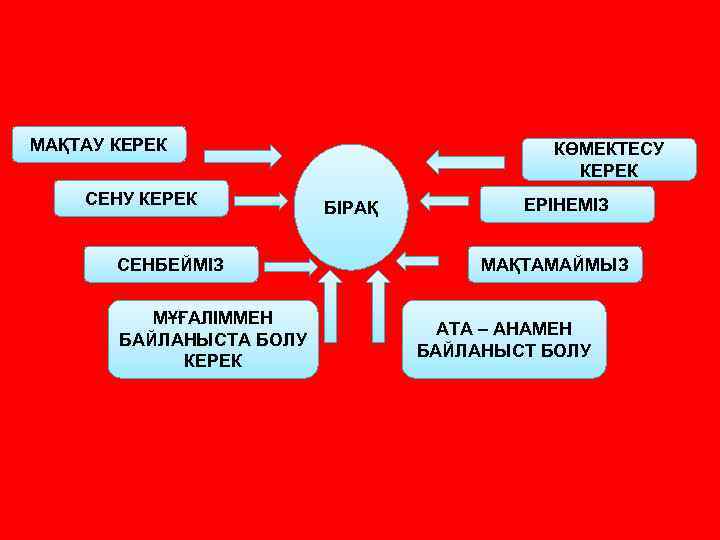 МАҚТАУ КЕРЕК

СЕНУ КЕРЕК

СЕНБЕЙМІЗ

МҰҒАЛІММЕН БАЙЛАНЫСТА БОЛУ КЕРЕК

БІРАҚ

КӨМЕКТЕСУ КЕРЕК

ЕРІНЕМІЗ

МАҚТАМАЙМЫЗ

АТА – АНАМЕН БАЙЛАНЫСТ БОЛУ